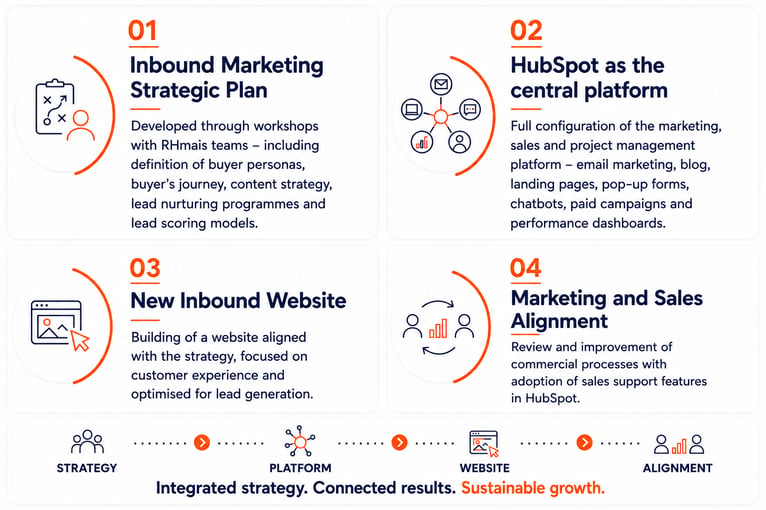 01
Inbound Marketing Strategic Plan

Developed through workshops with RHmais teams – including definition of buyer personas, buyer's journey, content strategy, lead nurturing programmes and lead scoring models.

02
HubSpot as the central platform

Full configuration of the marketing, sales and project management platform – email marketing, blog, landing pages, pop-up forms, chatbots, paid campaigns and performance dashboards.

03
New Inbound Website

Building of a website aligned with the strategy, focused on customer experience and optimised for lead generation.

04
Marketing and Sales Alignment

Review and improvement of commercial processes with adoption of sales support features in HubSpot.

STRATEGY
PLATFORM
WEBSITE
ALIGNMENT

Integrated strategy. Connected results. Sustainable growth.